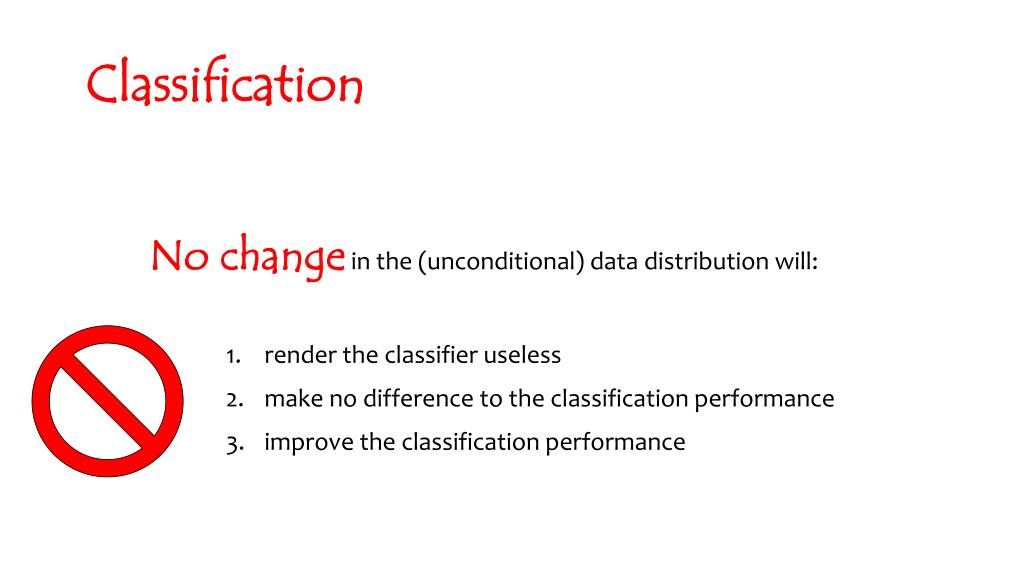 Classification

No change in the (unconditional) data distribution will:

1. render the classifier useless
2. make no difference to the classification performance
3. improve the classification performance